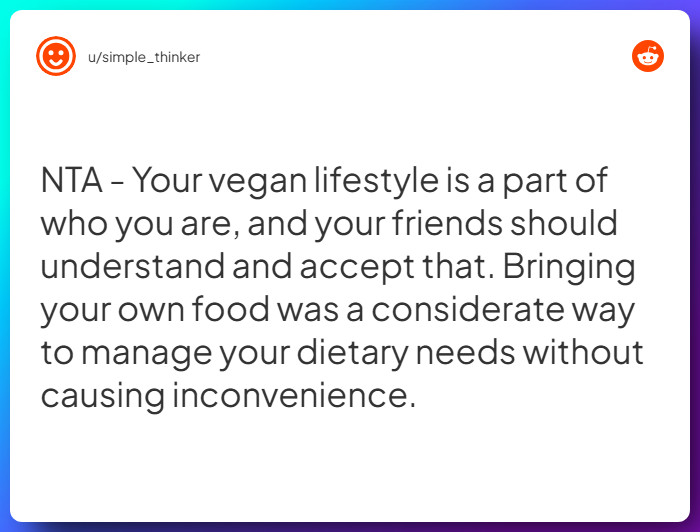 u/simple_thinker

NTA - Your vegan lifestyle is a part of who you are, and your friends should understand and accept that. Bringing your own food was a considerate way to manage your dietary needs without causing inconvenience.